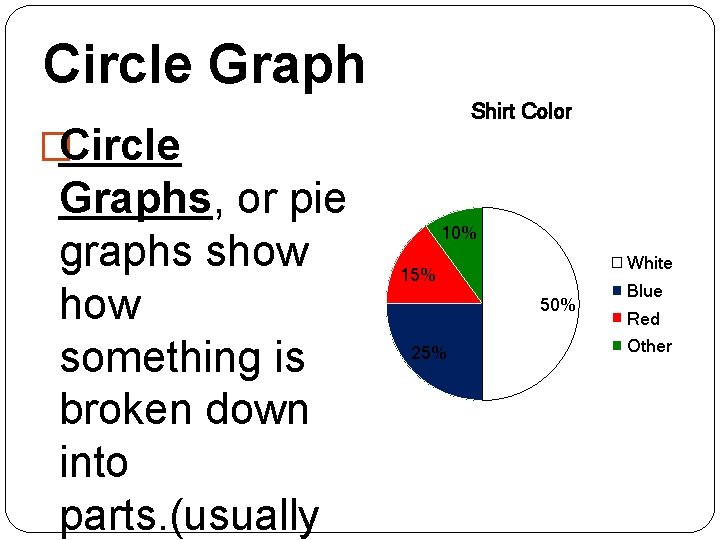 Circle Graph

Circle Graphs, or pie graphs show how something is broken down into parts.(usually

Shirt Color

10%
15%
50%
25%

White
Blue
Red
Other